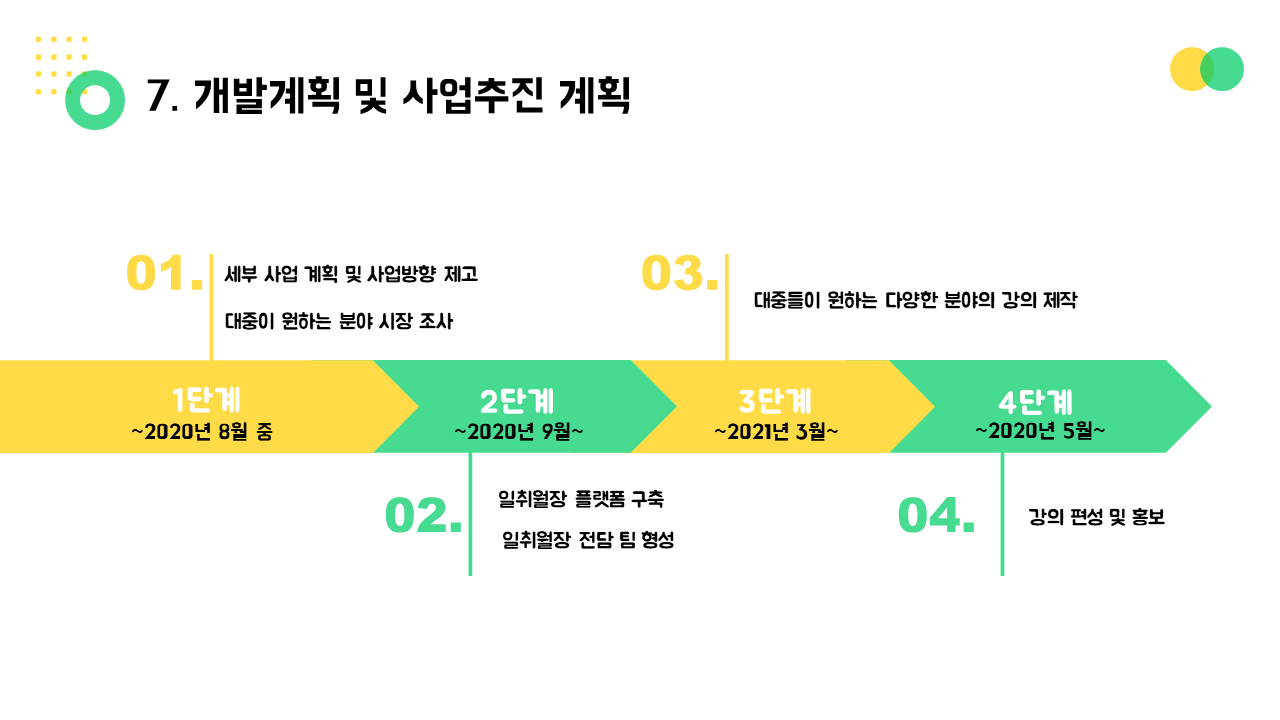 7. 개발계획 및 사업추진 계획

01.

세부 사업 계획 및 사업방향 제고

대중이 원하는 분야 시장 조사

03.

대중들이 원하는 다양한 분야의 강의 제작

1단계
~2020년 8월 중

2단계
~2020년 9월~

3단계
~2021년 3월~

4단계
~2020년 5월~

02.

일취월장 플랫폼 구축

일취월장 전담 팀 형성

04.

강의 편성 및 홍보